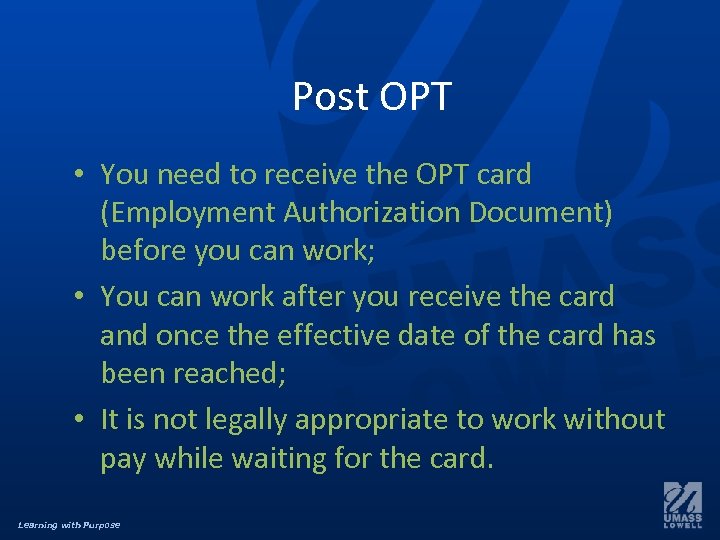 Post OPT

• You need to receive the OPT card (Employment Authorization Document) before you can work;
• You can work after you receive the card and once the effective date of the card has been reached;
• It is not legally appropriate to work without pay while waiting for the card.

Learning with Purpose

UMASS LOWELL